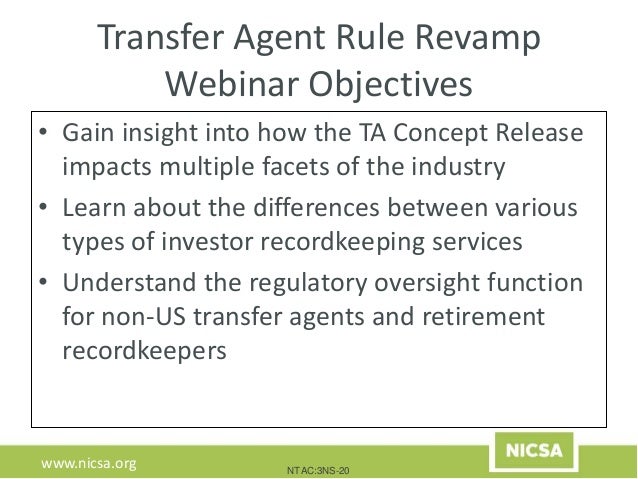 Transfer Agent Rule Revamp
Webinar Objectives

• Gain insight into how the TA Concept Release impacts multiple facets of the industry
• Learn about the differences between various types of investor recordkeeping services
• Understand the regulatory oversight function for non-US transfer agents and retirement recordkeepers

www.nicsa.org

NTAC:3NS-20

NICSA